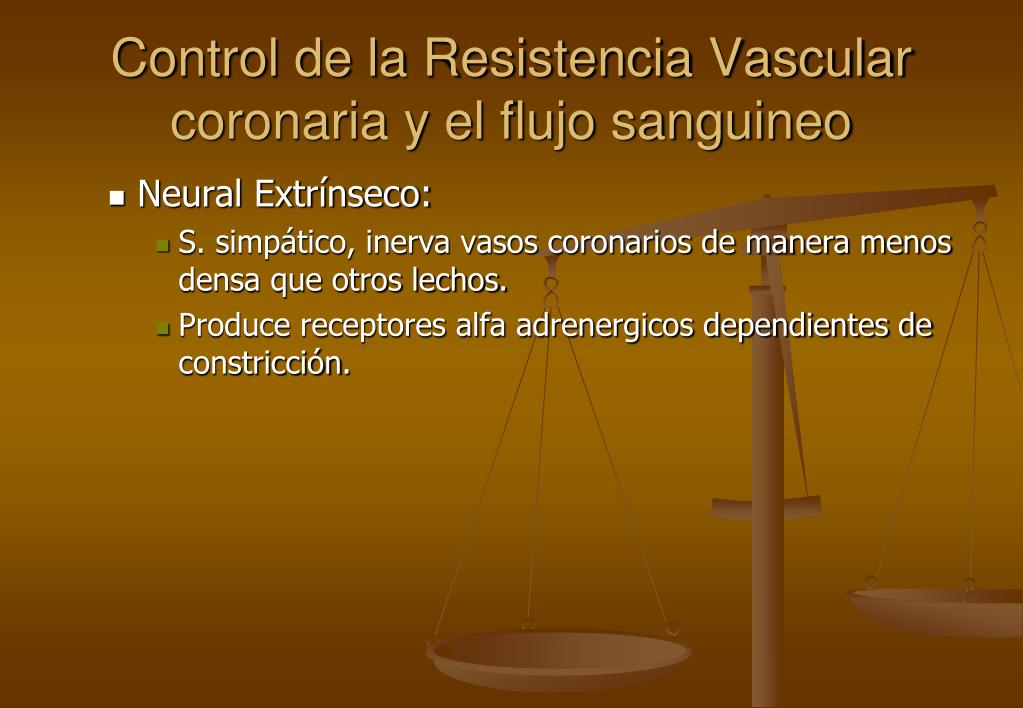 Control de la Resistencia Vascular coronaria y el flujo sanguineo

Neural Extrínseco:

S. simpático, inerva vasos coronarios de manera menos densa que otros lechos.

Produce receptores alfa adrenergicos dependientes de constricción.